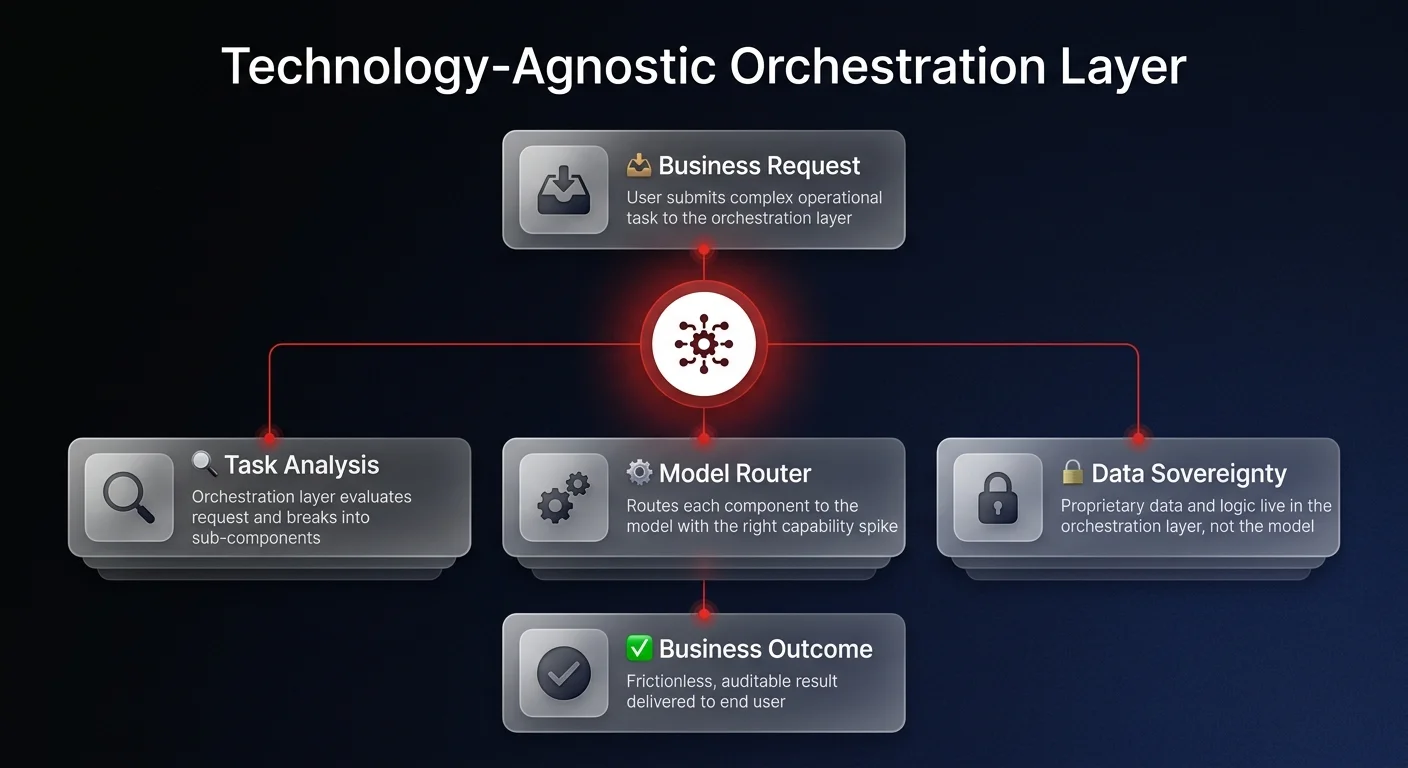 Technology-Agnostic Orchestration Layer

📥 Business Request
User submits complex operational task to the orchestration layer

🔍 Task Analysis
Orchestration layer evaluates request and breaks into sub-components

⚙️ Model Router
Routes each component to the model with the right capability spike

🔒 Data Sovereignty
Proprietary data and logic live in the orchestration layer, not the model

✅ Business Outcome
Frictionless, auditable result delivered to end user